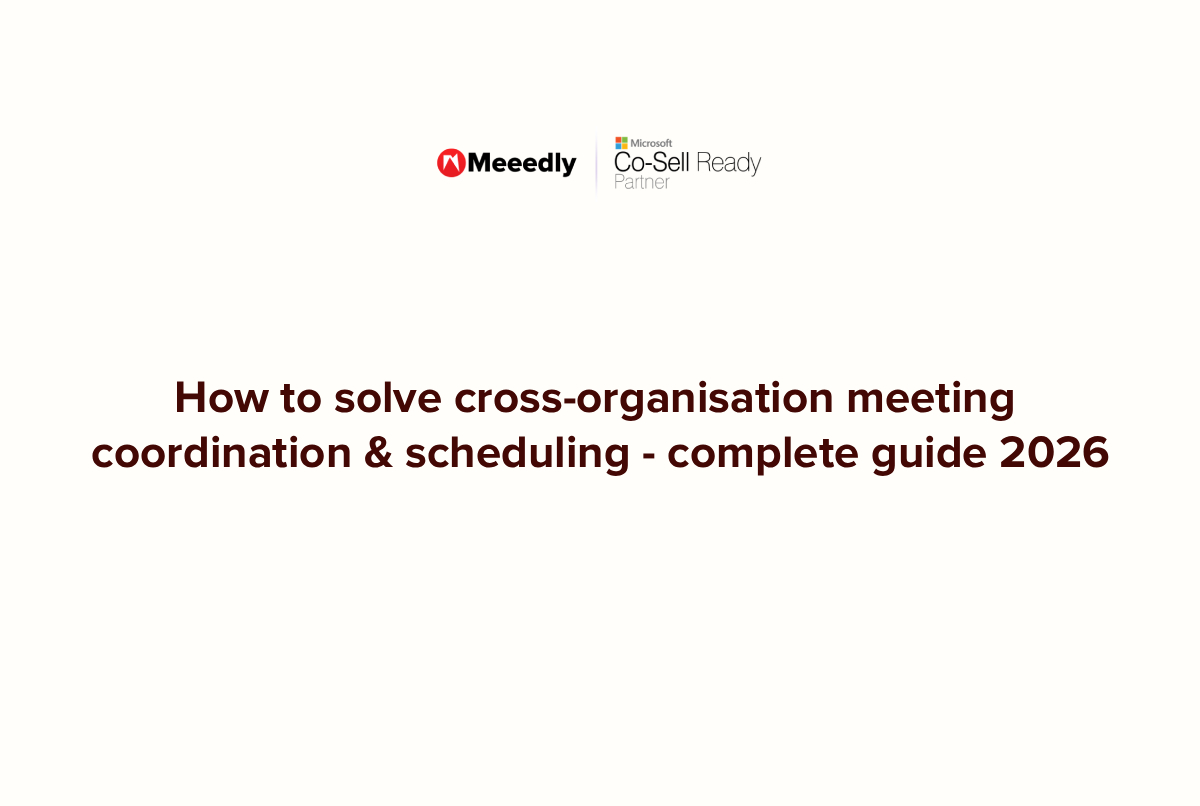 Meeedly

Microsoft
Co-Sell Ready
Partner

How to solve cross-organisation meeting coordination & scheduling - complete guide 2026